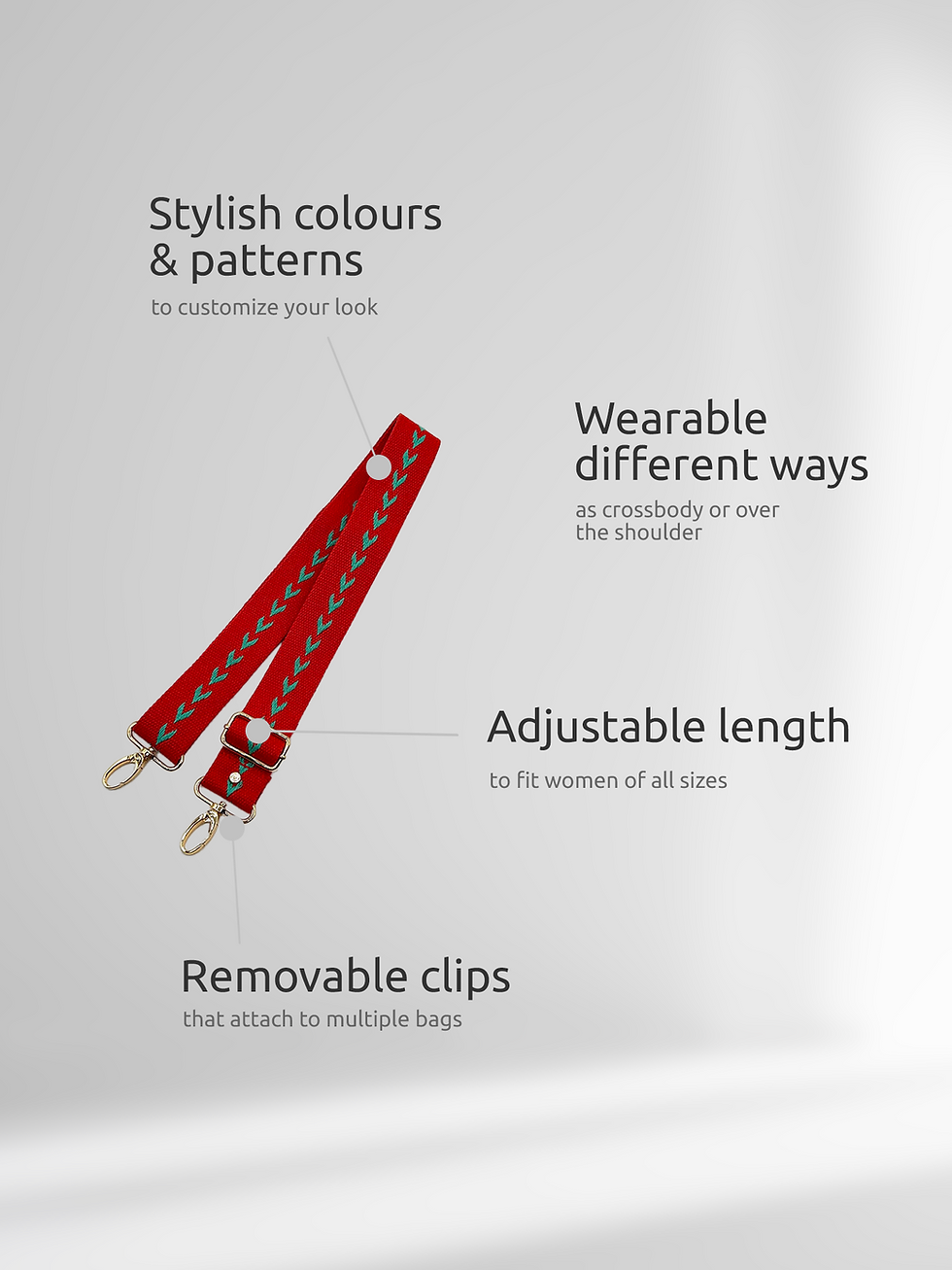 Stylish colours & patterns

to customize your look

Wearable different ways

as crossbody or over the shoulder

Adjustable length

to fit women of all sizes

Removable clips

that attach to multiple bags